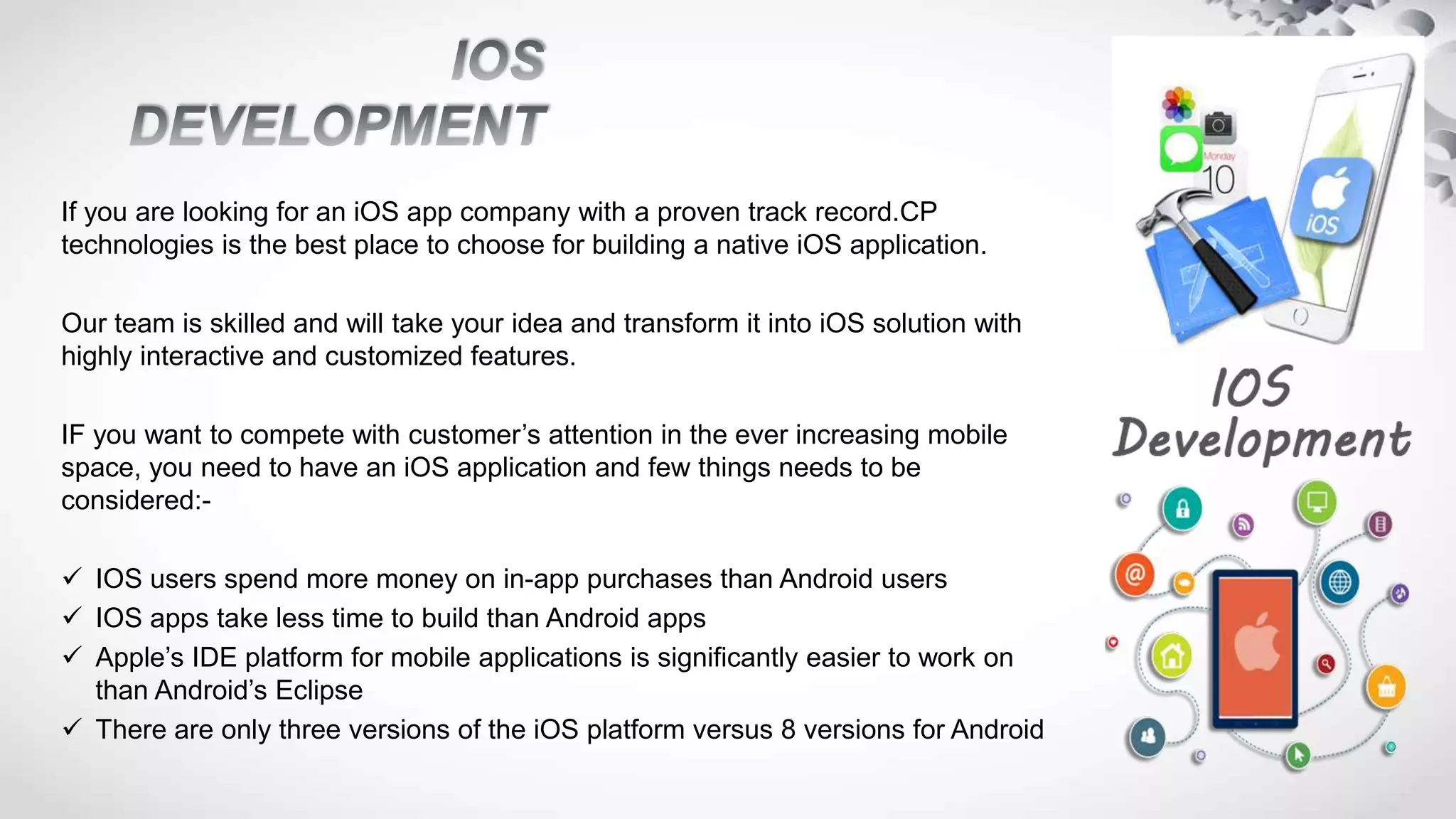 IOS DEVELOPMENT

If you are looking for an iOS app company with a proven track record.CP technologies is the best place to choose for building a native iOS application.

Our team is skilled and will take your idea and transform it into iOS solution with highly interactive and customized features.

IF you want to compete with customer's attention in the ever increasing mobile space, you need to have an iOS application and few things needs to be considered:-

✓ IOS users spend more money on in-app purchases than Android users
✓ IOS apps take less time to build than Android apps
✓ Apple's IDE platform for mobile applications is significantly easier to work on than Android's Eclipse
✓ There are only three versions of the iOS platform versus 8 versions for Android

Monday
10
iOS

IOS Development